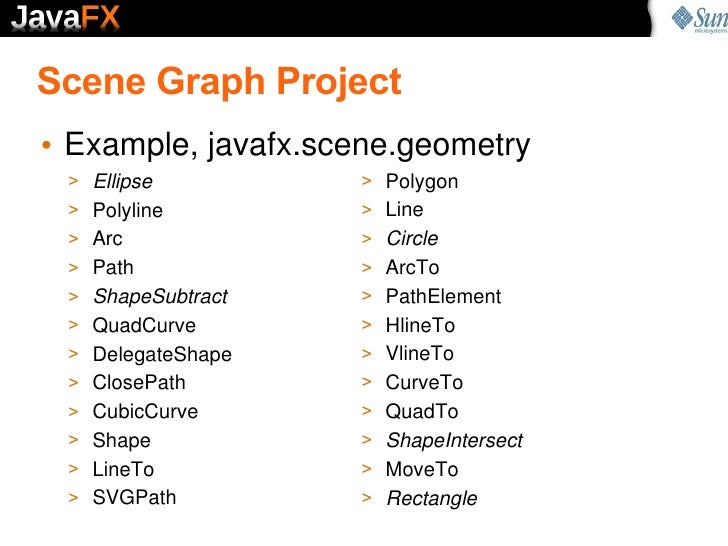 JavaFX

Sun microsystems

Scene Graph Project

• Example, javafx.scene.geometry

> Ellipse
> Polyline
> Arc
> Path
> ShapeSubtract
> QuadCurve
> DelegateShape
> ClosePath
> CubicCurve
> Shape
> LineTo
> SVGPath

> Polygon
> Line
> Circle
> ArcTo
> PathElement
> HlineTo
> VlineTo
> CurveTo
> QuadTo
> ShapeIntersect
> MoveTo
> Rectangle